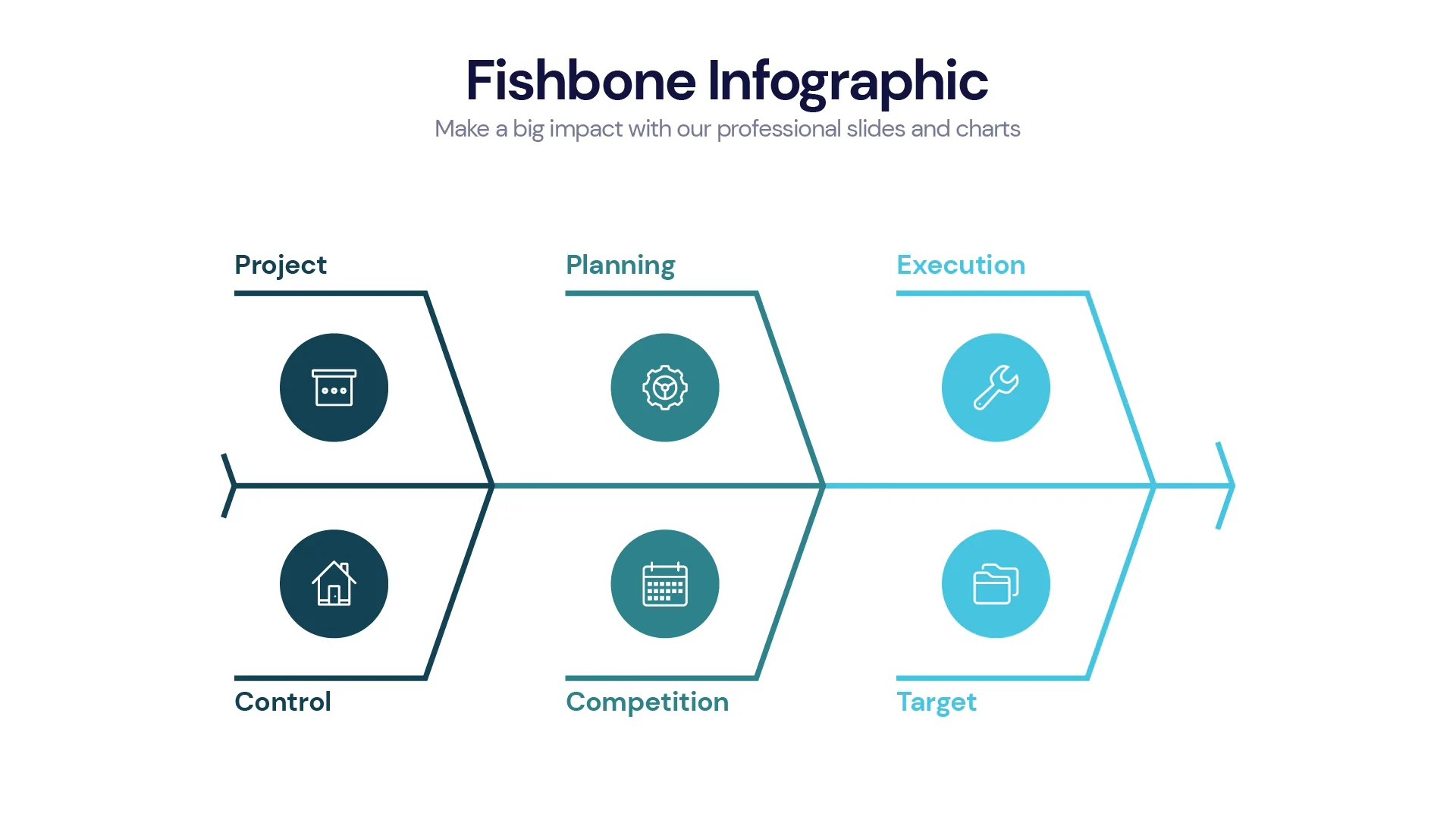 Fishbone Infographic
Make a big impact with our professional slides and charts

Project

Planning

Execution

Control

Competition

Target